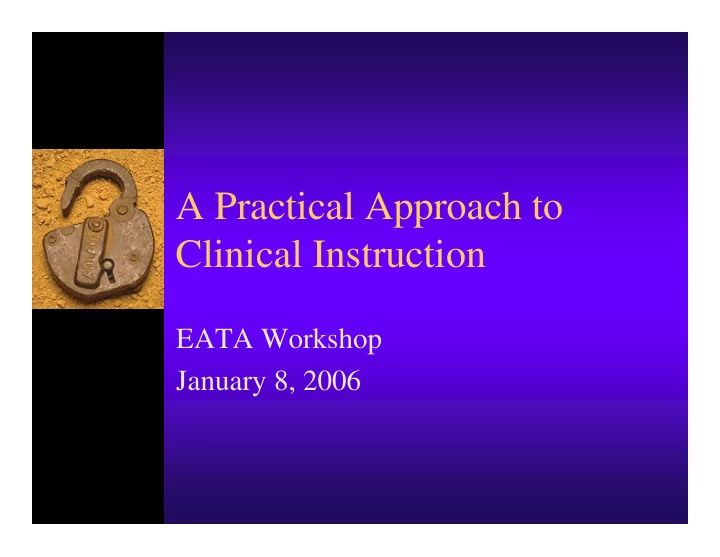 A Practical Approach to Clinical Instruction

EATA Workshop
January 8, 2006